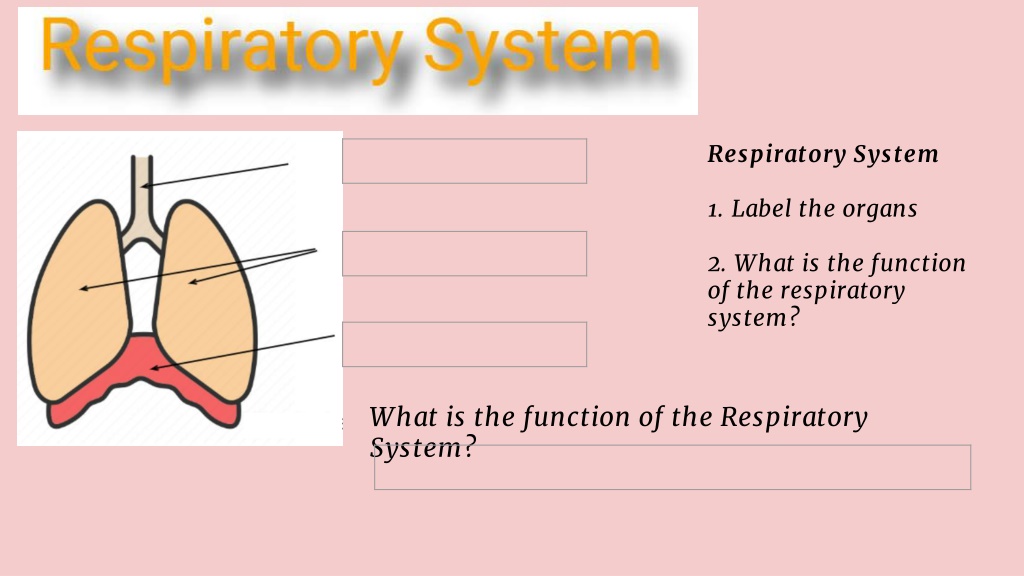 Respiratory System

Respiratory System

1. Label the organs

2. What is the function of the respiratory system?

What is the function of the Respiratory System?